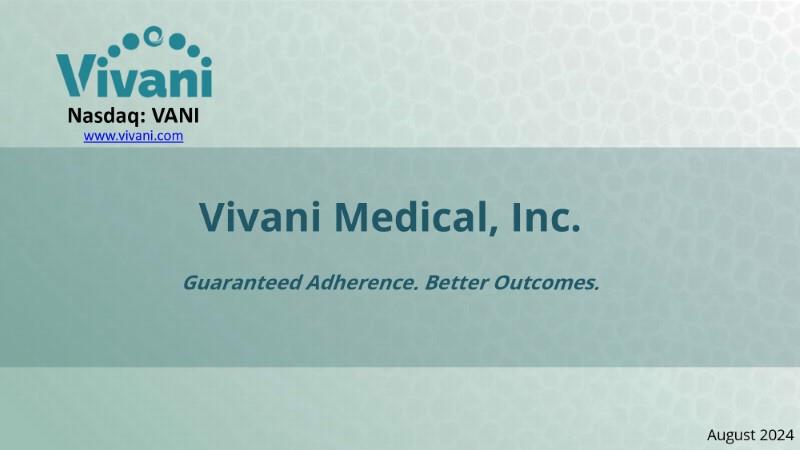 Vivani
Nasdaq: VANI
www.vivani.com

Vivani Medical, Inc.

Guaranteed Adherence. Better Outcomes.

August 2024